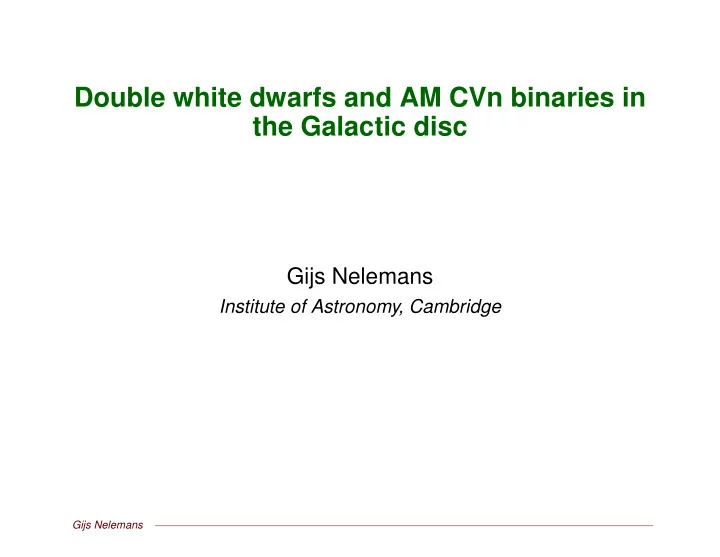 Double white dwarfs and AM CVn binaries in the Galactic disc

Gijs Nelemans

Institute of Astronomy, Cambridge

Gijs Nelemans